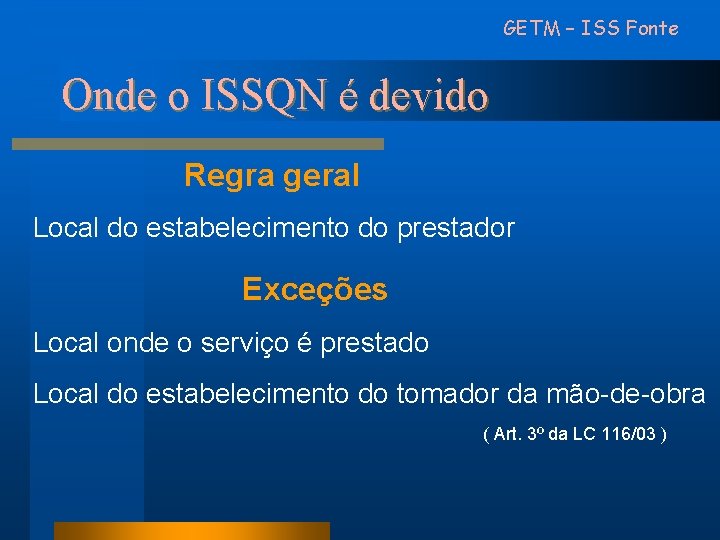 GETM – ISS Fonte

Onde o ISSQN é devido

Regra geral

Local do estabelecimento do prestador

Exceções

Local onde o serviço é prestado

Local do estabelecimento do tomador da mão-de-obra

( Art. 3º da LC 116/03 )